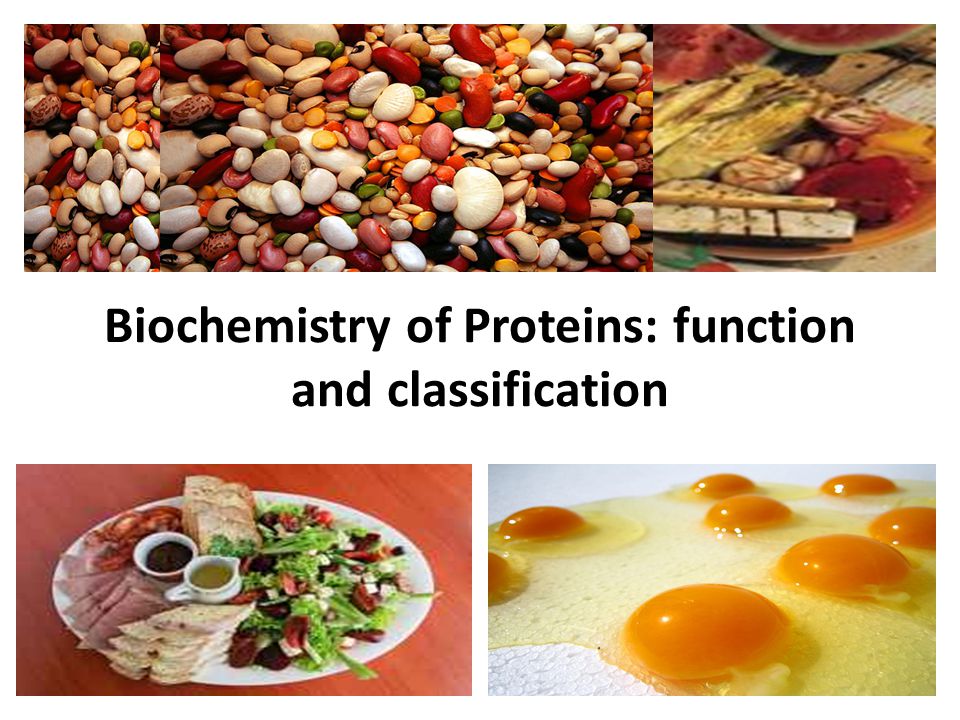 Biochemistry of Proteins: function and classification